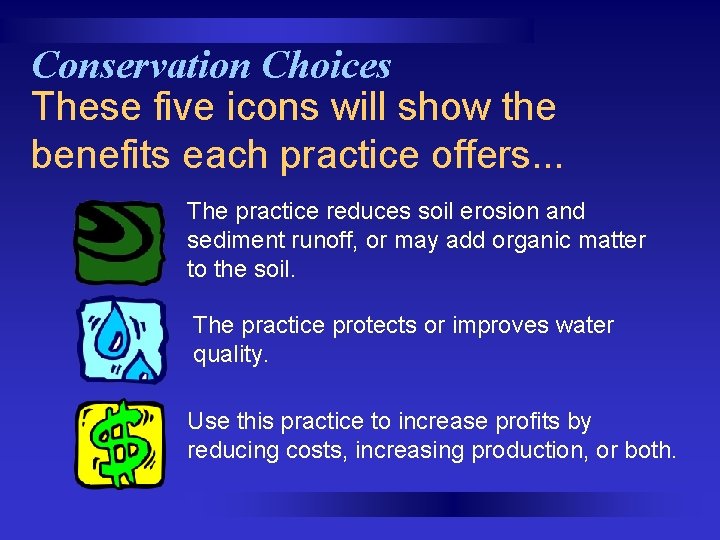 Conservation Choices
These five icons will show the benefits each practice offers...

The practice reduces soil erosion and sediment runoff, or may add organic matter to the soil.

The practice protects or improves water quality.

Use this practice to increase profits by reducing costs, increasing production, or both.